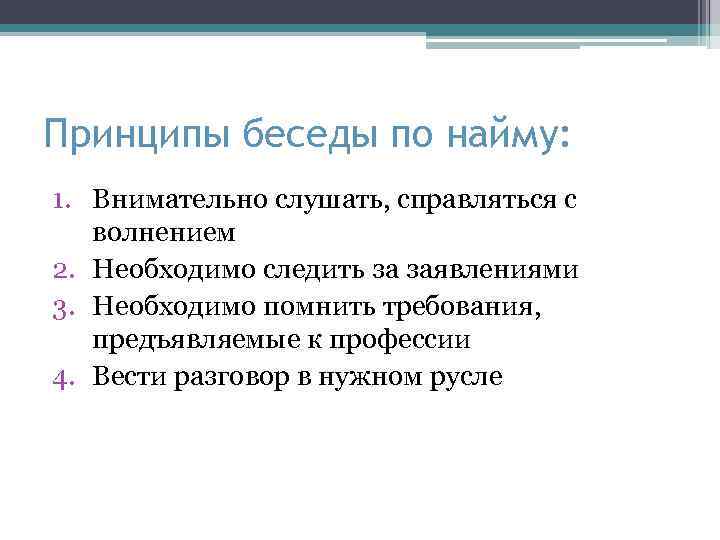 Принципы беседы по найму:

1. Внимательно слушать, справляться с волнением
2. Необходимо следить за заявлениями
3. Необходимо помнить требования, предъявляемые к профессии
4. Вести разговор в нужном русле